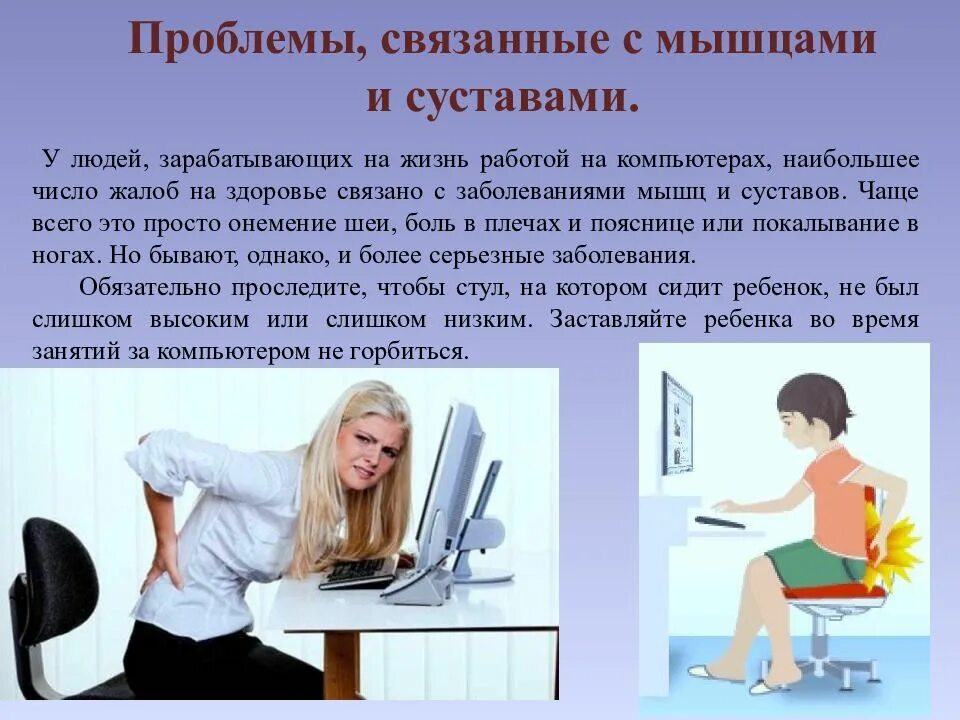 Проблемы, связанные с мышцами и суставами.

У людей, зарабатывающих на жизнь работой на компьютерах, наибольшее число жалоб на здоровье связано с заболеваниями мышц и суставов. Чаще всего это просто онемение шеи, боль в плечах и пояснице или покалывание в ногах. Но бывают, однако, и более серьезные заболевания.

Обязательно проследите, чтобы стул, на котором сидит ребенок, не был слишком высоким или слишком низким. Заставляйте ребенка во время занятий за компьютером не горбиться.